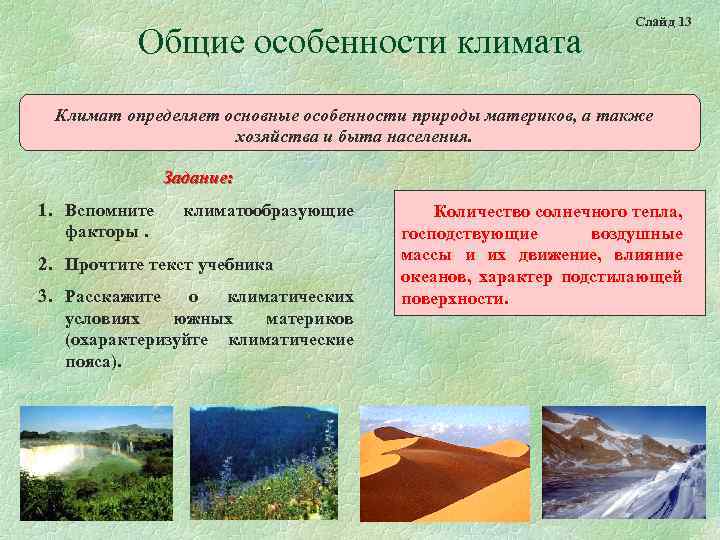 Слайд 13

Общие особенности климата

Климат определяет основные особенности природы материков, а также хозяйства и быта населения.

Задание:

1. Вспомните климатообразующие факторы .

2. Прочтите текст учебника

3. Расскажите о климатических условиях южных материков (охарактеризуйте климатические пояса).

Количество солнечного тепла, господствующие воздушные массы и их движение, влияние океанов, характер подстилающей поверхности.